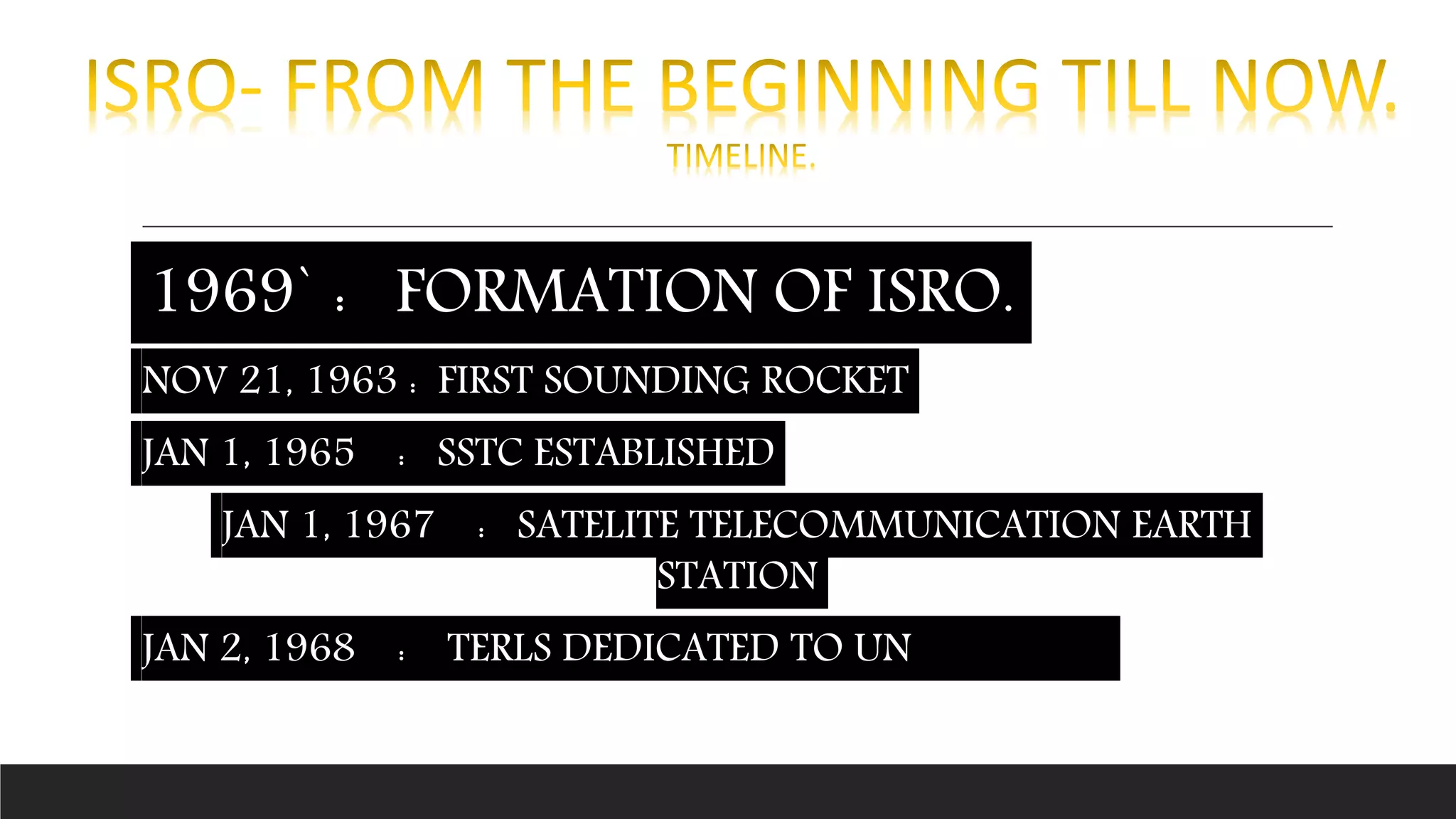 ISRO- FROM THE BEGINNING TILL NOW.

TIMELINE.

1969` : FORMATION OF ISRO.

NOV 21, 1963 : FIRST SOUNDING ROCKET

JAN 1, 1965 : SSTC ESTABLISHED

JAN 1, 1967 : SATELITE TELECOMMUNICATION EARTH STATION

JAN 2, 1968 : TERLS DEDICATED TO UN